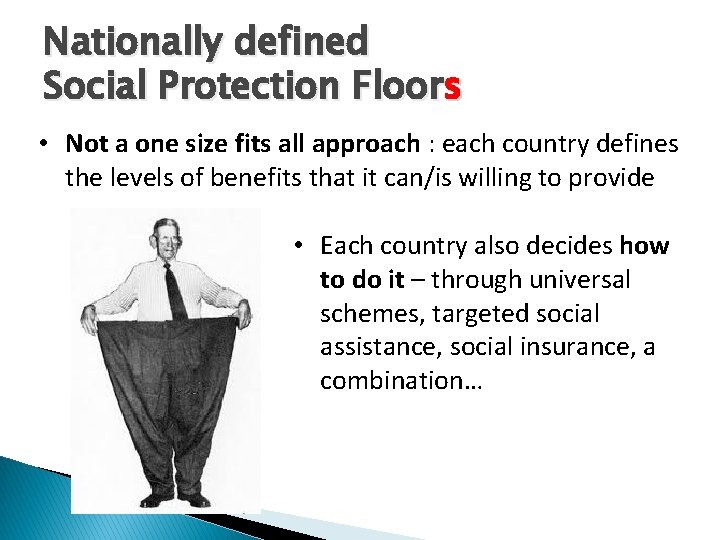 Nationally defined
Social Protection Floors

• Not a one size fits all approach : each country defines the levels of benefits that it can/is willing to provide

• Each country also decides how to do it – through universal schemes, targeted social assistance, social insurance, a combination…